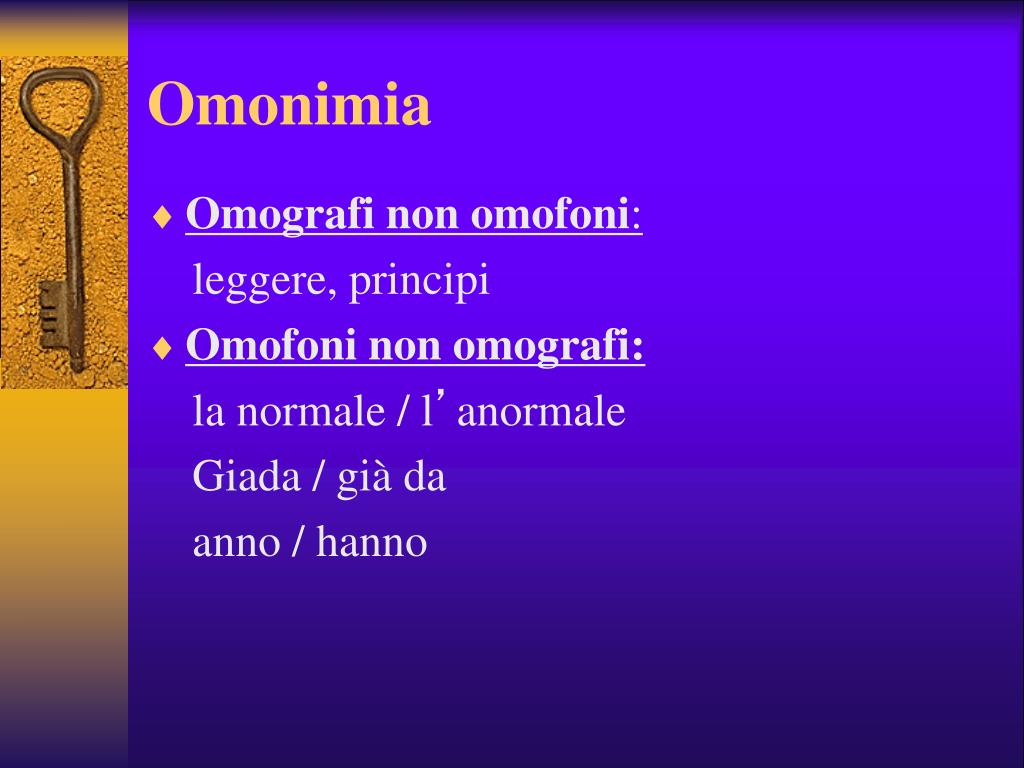 Omonimia

♦ Omografi non omofoni:
leggere, principi

♦ Omofoni non omografi:
la normale / l’ anormale
Giada / già da
anno / hanno